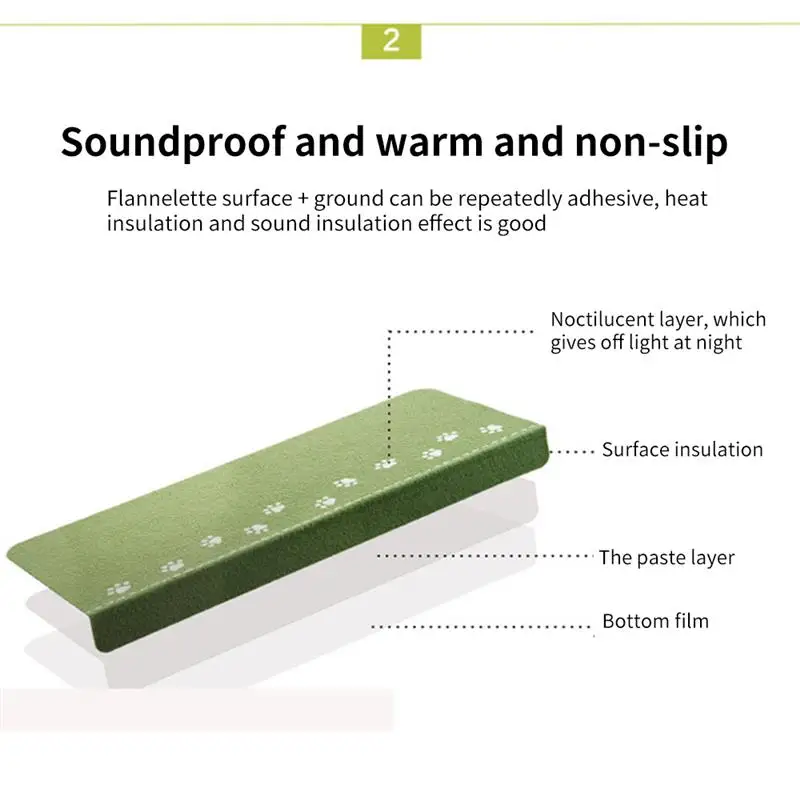 2

Soundproof and warm and non-slip

Flannelette surface + ground can be repeatedly adhesive, heat insulation and sound insulation effect is good

Noctilucent layer, which gives off light at night

Surface insulation

The paste layer

Bottom film